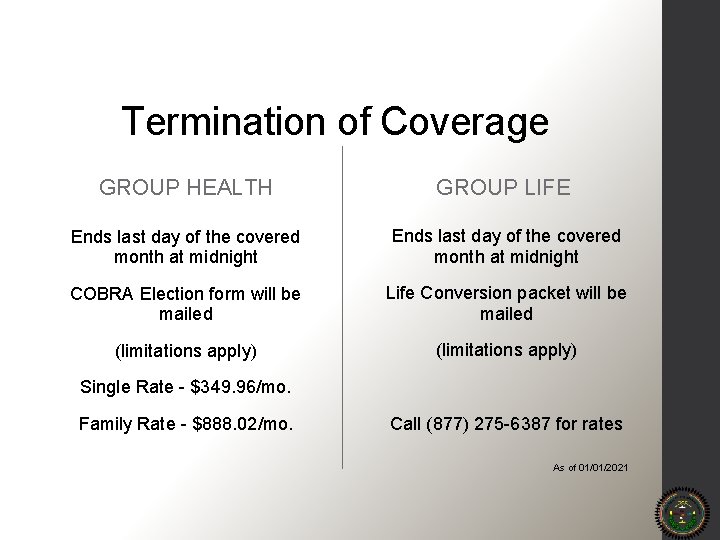 Termination of Coverage

GROUP HEALTH

Ends last day of the covered month at midnight

COBRA Election form will be mailed

(limitations apply)

Single Rate - \$349.96/mo.

Family Rate - \$888.02/mo.

GROUP LIFE

Ends last day of the covered month at midnight

Life Conversion packet will be mailed

(limitations apply)

Call (877) 275-6387 for rates

As of 01/01/2021